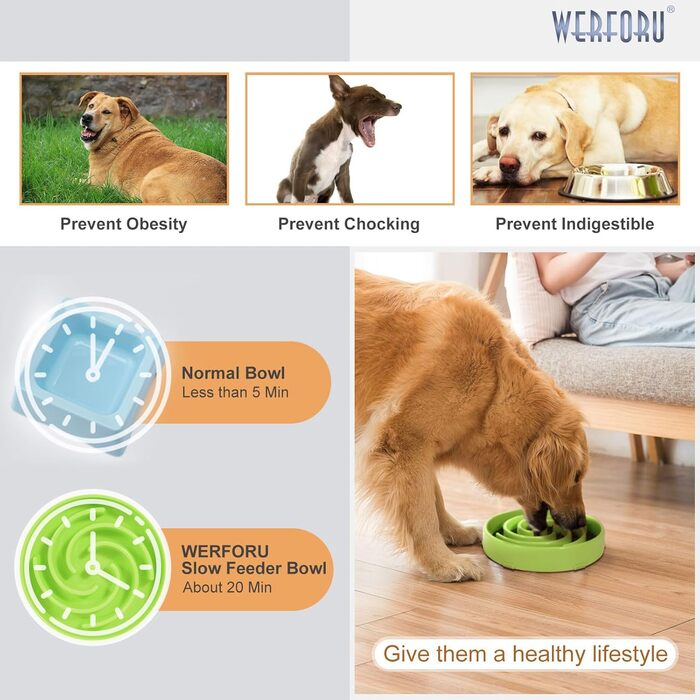 WERFORU®

Prevent Obesity

Prevent Chocking

Prevent Indigestible

Normal Bowl
Less than 5 Min

WERFORU
Slow Feeder Bowl
About 20 Min

Give them a healthy lifestyle